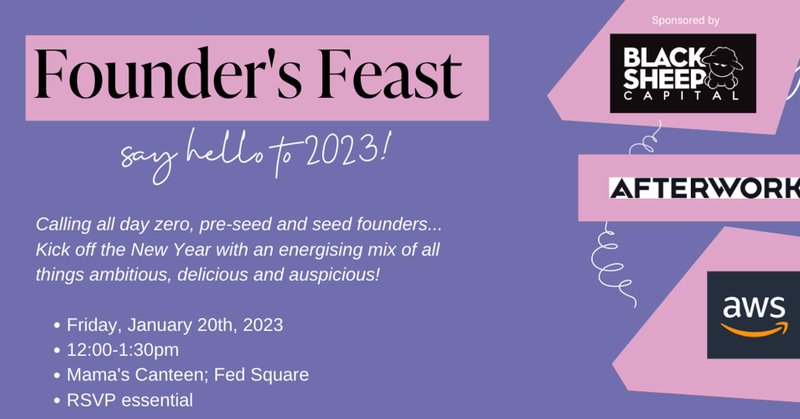 Founder's Feast

say hello to 2023!

Calling all day zero, pre-seed and seed founders... Kick off the New Year with an energising mix of all things ambitious, delicious and auspicious!

• Friday, January 20th, 2023
• 12:00-1:30pm
• Mama's Canteen; Fed Square
• RSVP essential

Sponsored by

BLACK SHEEP CAPITAL

AFTERWORK

aws